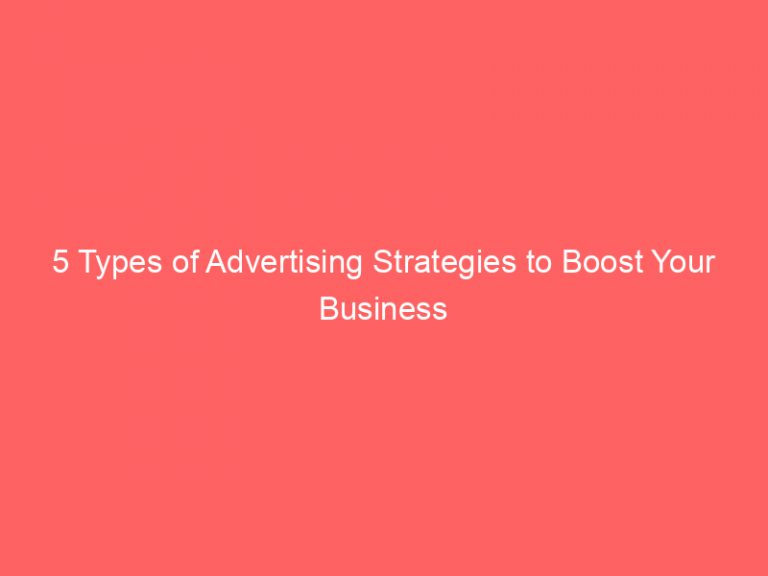 5 Types of Advertising Strategies to Boost Your Business